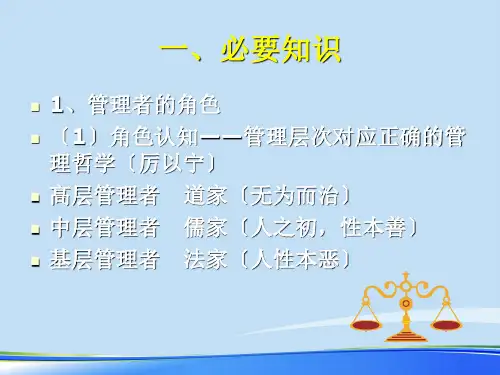 一、必要知识

1、管理者的角色

〔1〕角色认知——管理层次对应正确的管理哲学〔厉以宁〕

高层管理者　道家〔无为而治〕

中层管理者　儒家〔人之初，性本善〕

基层管理者　法家〔人性本恶〕